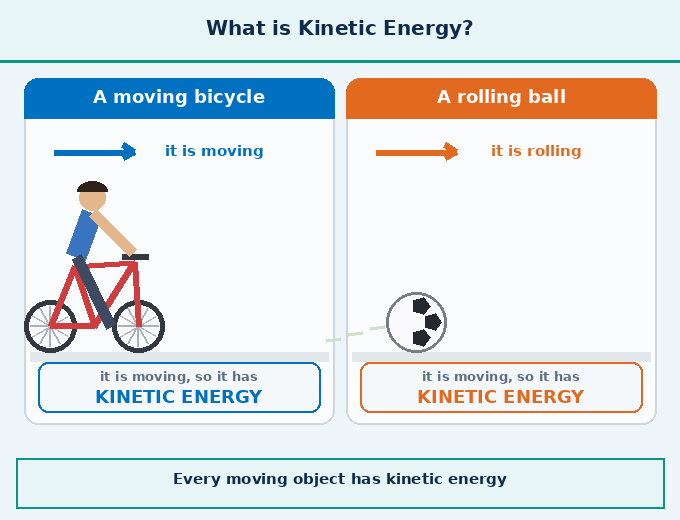 What is Kinetic Energy?

A moving bicycle

it is moving

it is moving, so it has
KINETIC ENERGY

A rolling ball

it is rolling

it is moving, so it has
KINETIC ENERGY

Every moving object has kinetic energy